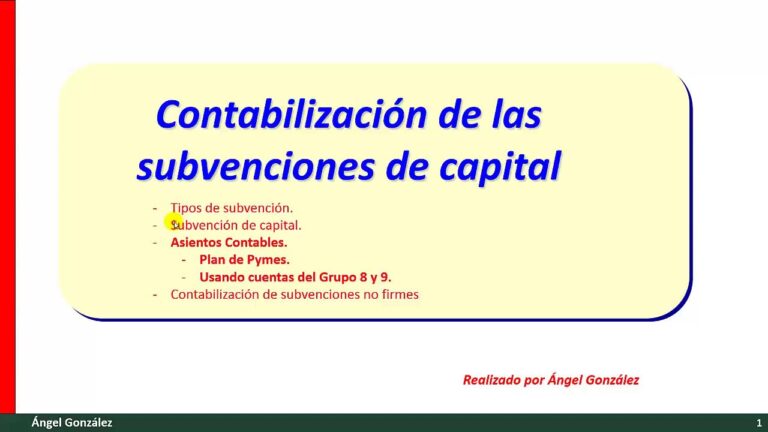 Contabilización de las subvenciones de capital

- Tipos de subvención.
- Subvención de capital.
- Asientos Contables.
  - Plan de Pymes.
  - Usando cuentas del Grupo 8 y 9.
- Contabilización de subvenciones no firmes

Realizado por Ángel González

Ángel González

1